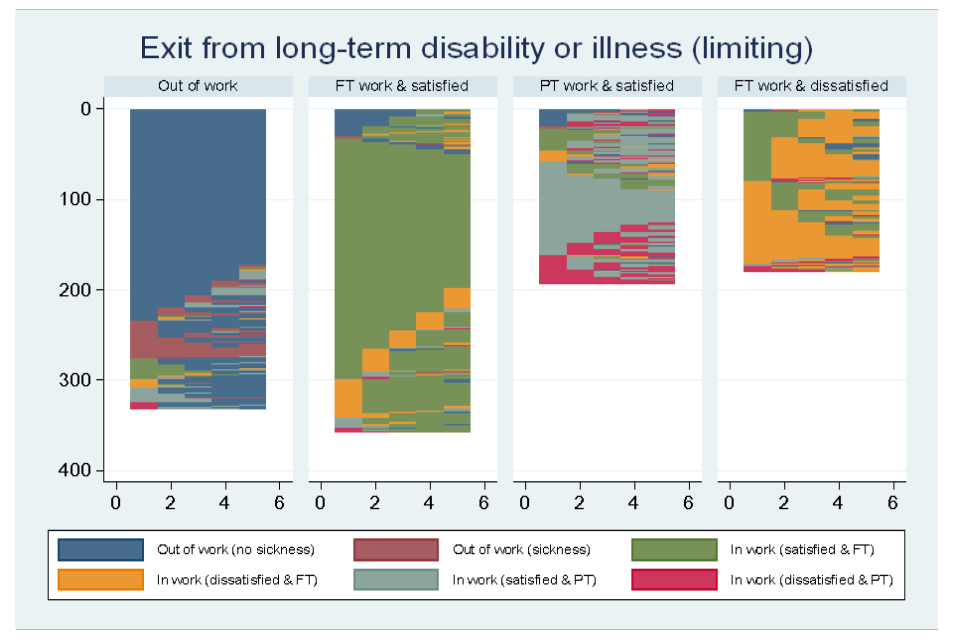 Exit from long-term disability or illness (limiting)

Out of work

FT work & satisfied

PT work & satisfied

FT work & dissatisfied

0
100
200
300
400

0 2 4 6
0 2 4 6
0 2 4 6
0 2 4 6

Out of work (no sickness)
Out of work (sickness)
In work (satisfied & FT)
In work (dissatisfied & FT)
In work (satisfied & PT)
In work (dissatisfied & PT)